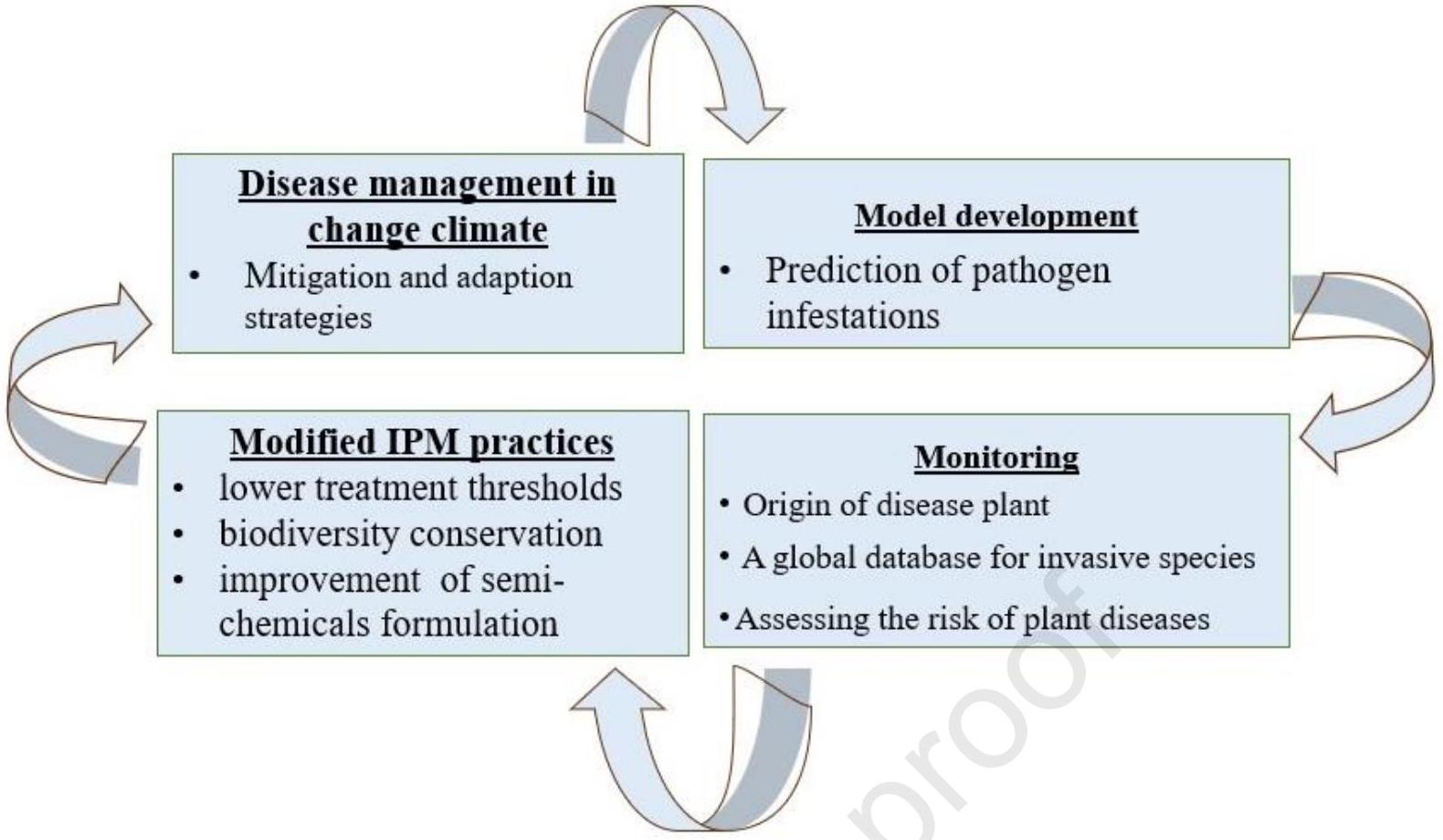 Disease management in change climate
• Mitigation and adaption strategies

Model development
• Prediction of pathogen infestations

Modified IPM practices
• lower treatment thresholds
• biodiversity conservation
• improvement of semi-chemicals formulation

Monitoring
• Origin of disease plant
• A global database for invasive species
• Assessing the risk of plant diseases

proof